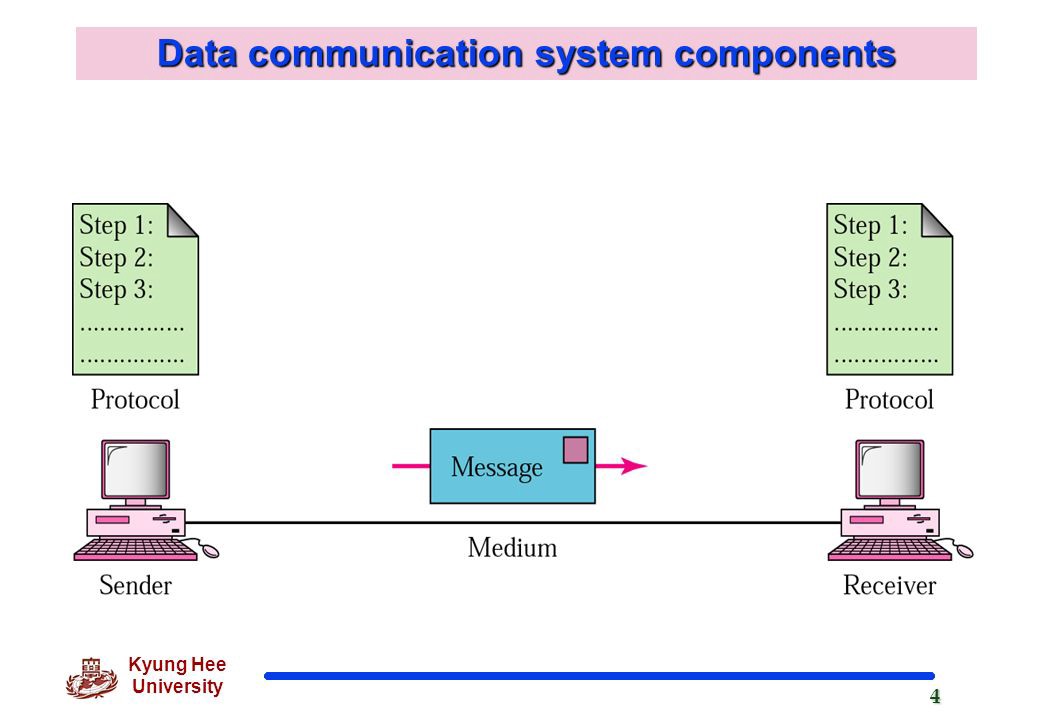 Data communication system components

Step 1:
Step 2:
Step 3:
................
................

Protocol

Step 1:
Step 2:
Step 3:
................
................

Protocol

Message

Medium

Sender

Receiver

Kyung Hee University

4